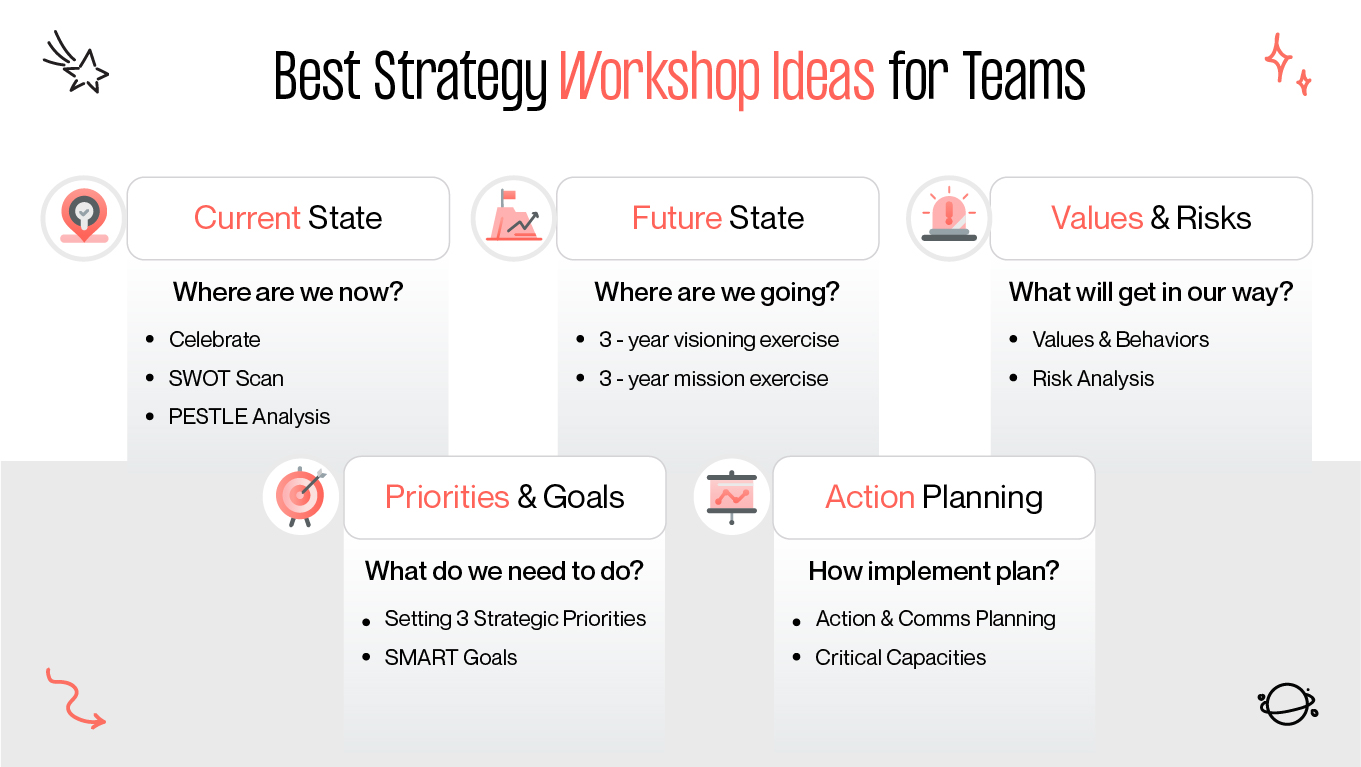 Best Strategy Workshop Ideas for Teams

Current State

Where are we now?

- Celebrate
- SWOT Scan
- PESTLE Analysis

Future State

Where are we going?

- 3 - year visioning exercise
- 3 - year mission exercise

Values & Risks

What will get in our way?

- Values & Behaviors
- Risk Analysis

Priorities & Goals

What do we need to do?

- Setting 3 Strategic Priorities
- SMART Goals

Action Planning

How implement plan?

- Action & Comms Planning
- Critical Capacities